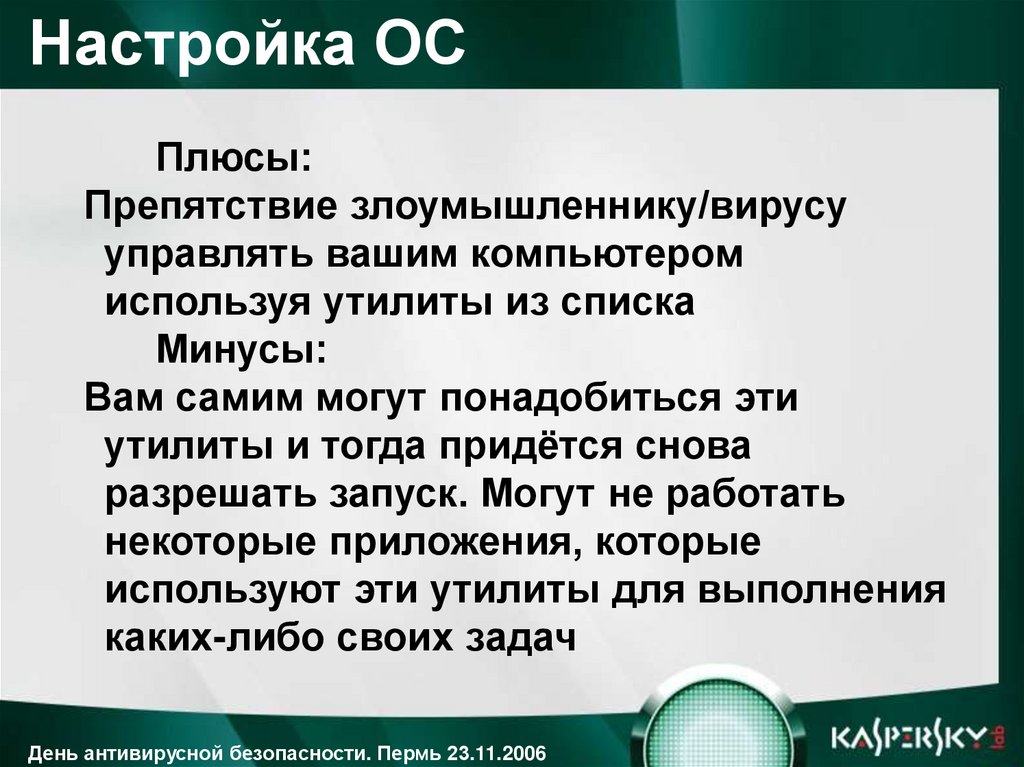 Настройка ОС

Плюсы:

Препятствие злоумышленнику/вирусу управлять вашим компьютером используя утилиты из списка

Минусы:

Вам самим могут понадобиться эти утилиты и тогда придётся снова разрешать запуск. Могут не работать некоторые приложения, которые используют эти утилиты для выполнения каких-либо своих задач

День антивирусной безопасности. Пермь 23.11.2006

KASPERSKY lab